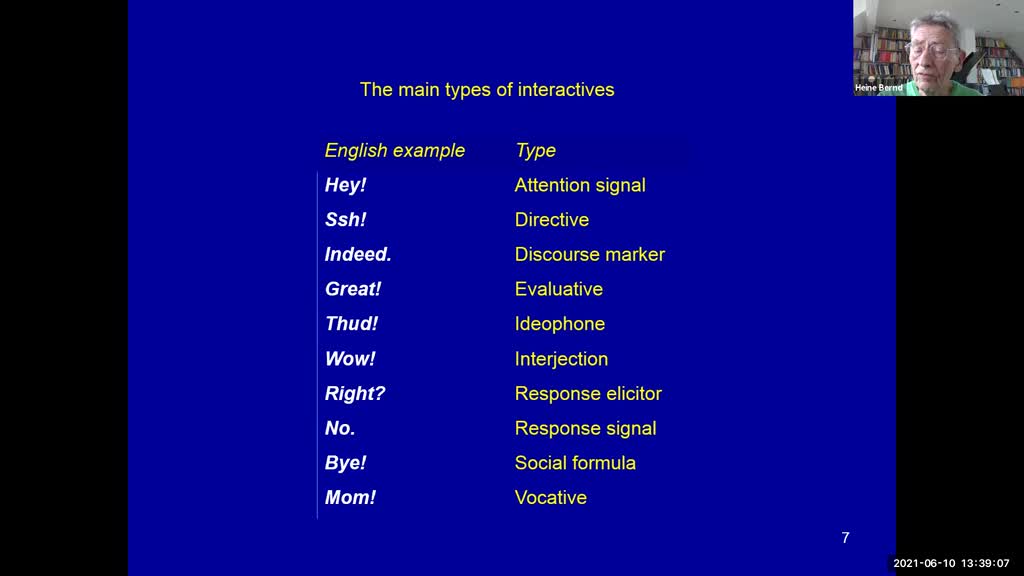 Heine Bernd

The main types of interactives

| English example | Type |
|---|---|
| Hey! | Attention signal |
| Ssh! | Directive |
| Indeed. | Discourse marker |
| Great! | Evaluative |
| Thud! | Ideophone |
| Wow! | Interjection |
| Right? | Response elicitor |
| No. | Response signal |
| Bye! | Social formula |
| Mom! | Vocative |

7

2021-06-10 13:39:07